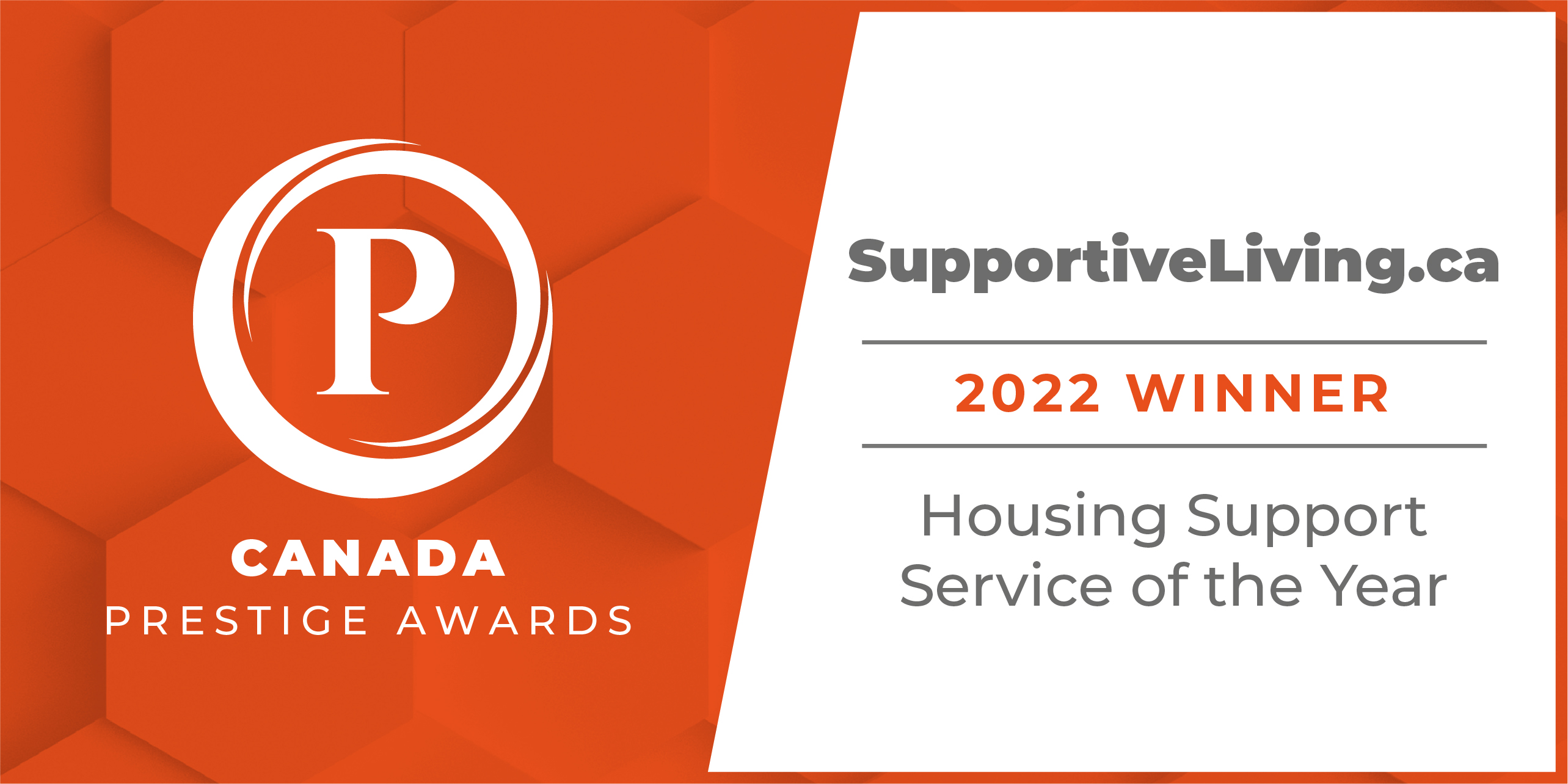 P

CANADA
PRESTIGE AWARDS

SupportiveLiving.ca

2022 WINNER

Housing Support Service of the Year